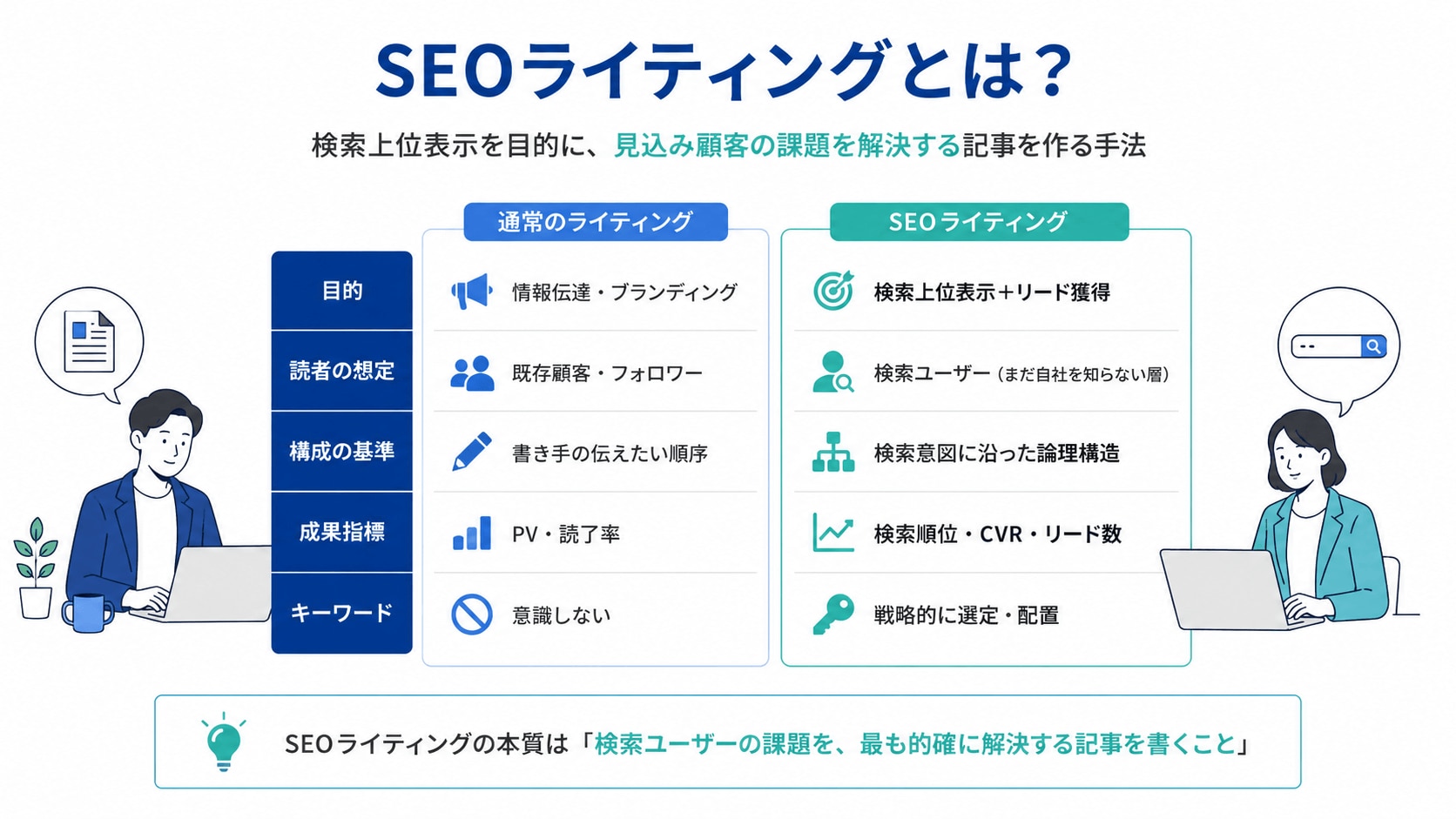 SEOライティングとは？

検索上位表示を目的に、見込み顧客の課題を解決する記事を作る手法

|  | 通常のライティング | SEOライティング |
|---|---|---|
| 目的 | 情報伝達・ブランディング | 検索上位表示＋リード獲得 |
| 読者の想定 | 既存顧客・フォロワー | 検索ユーザー（まだ自社を知らない層） |
| 構成の基準 | 書き手の伝えたい順序 | 検索意図に沿った論理構造 |
| 成果指標 | PV・読了率 | 検索順位・CVR・リード数 |
| キーワード | 意識しない | 戦略的に選定・配置 |

SEOライティングの本質は「検索ユーザーの課題を、最も的確に解決する記事を書くこと」